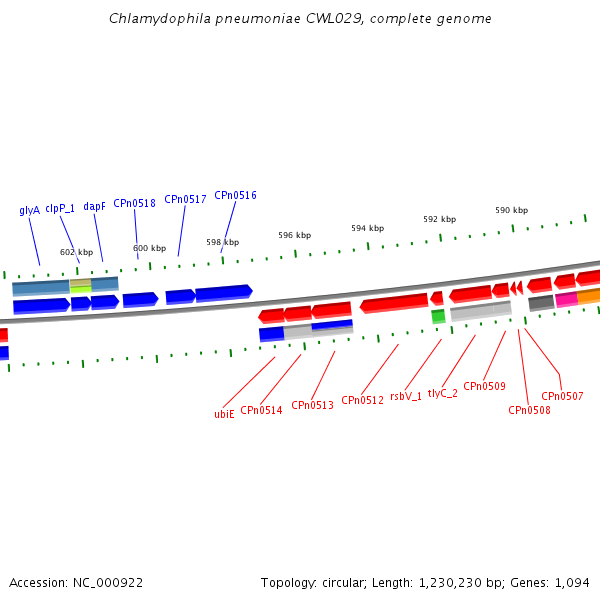 Chlamydophila pneumoniae CWL029, complete genome

glyA clpP_1 dapF CPn0518 CPn0517 CPn0516

602 kbp 600 kbp 598 kbp 596 kbp 594 kbp 592 kbp 590 kbp

ubiE CPn0514 CPn0513 CPn0512 rsbV_1 tlyC_2 CPn0509 CPn0508 CPn0507

Accession: NC_000922

Topology: circular; Length: 1,230,230 bp; Genes: 1,094